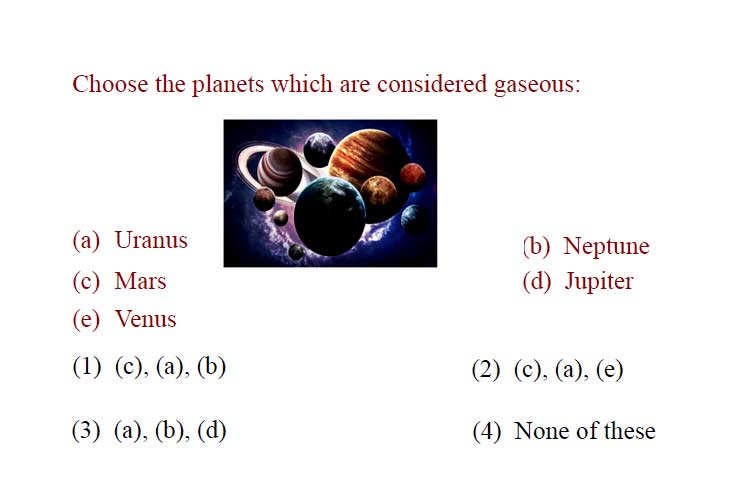 Choose the planets which are considered gaseous:

(a) Uranus

(b) Neptune

(c) Mars

(d) Jupiter

(e) Venus

(1) (c), (a), (b)

(2) (c), (a), (e)

(3) (a), (b), (d)

(4) None of these